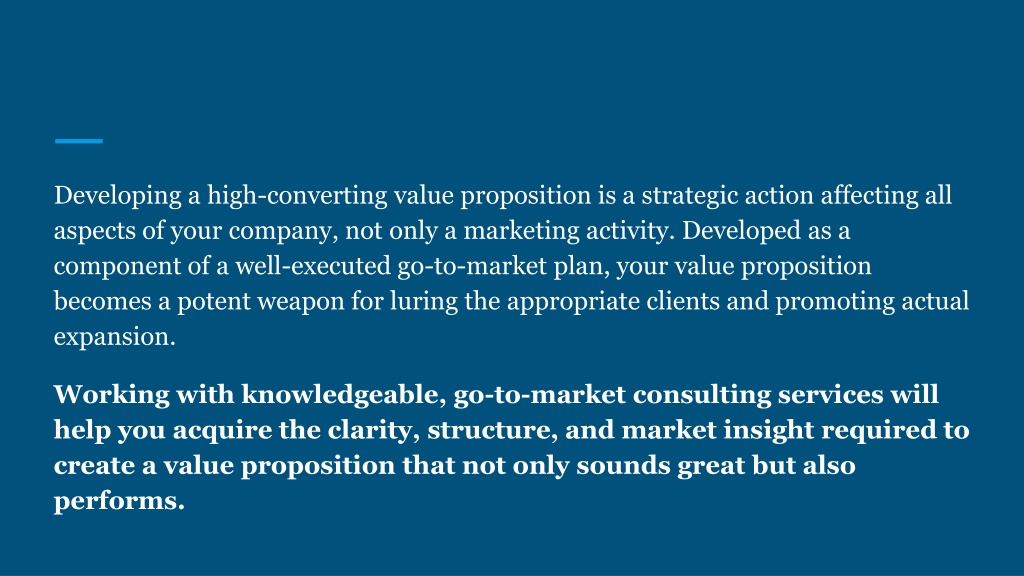 Developing a high-converting value proposition is a strategic action affecting all aspects of your company, not only a marketing activity. Developed as a component of a well-executed go-to-market plan, your value proposition becomes a potent weapon for luring the appropriate clients and promoting actual expansion.

Working with knowledgeable, go-to-market consulting services will help you acquire the clarity, structure, and market insight required to create a value proposition that not only sounds great but also performs.